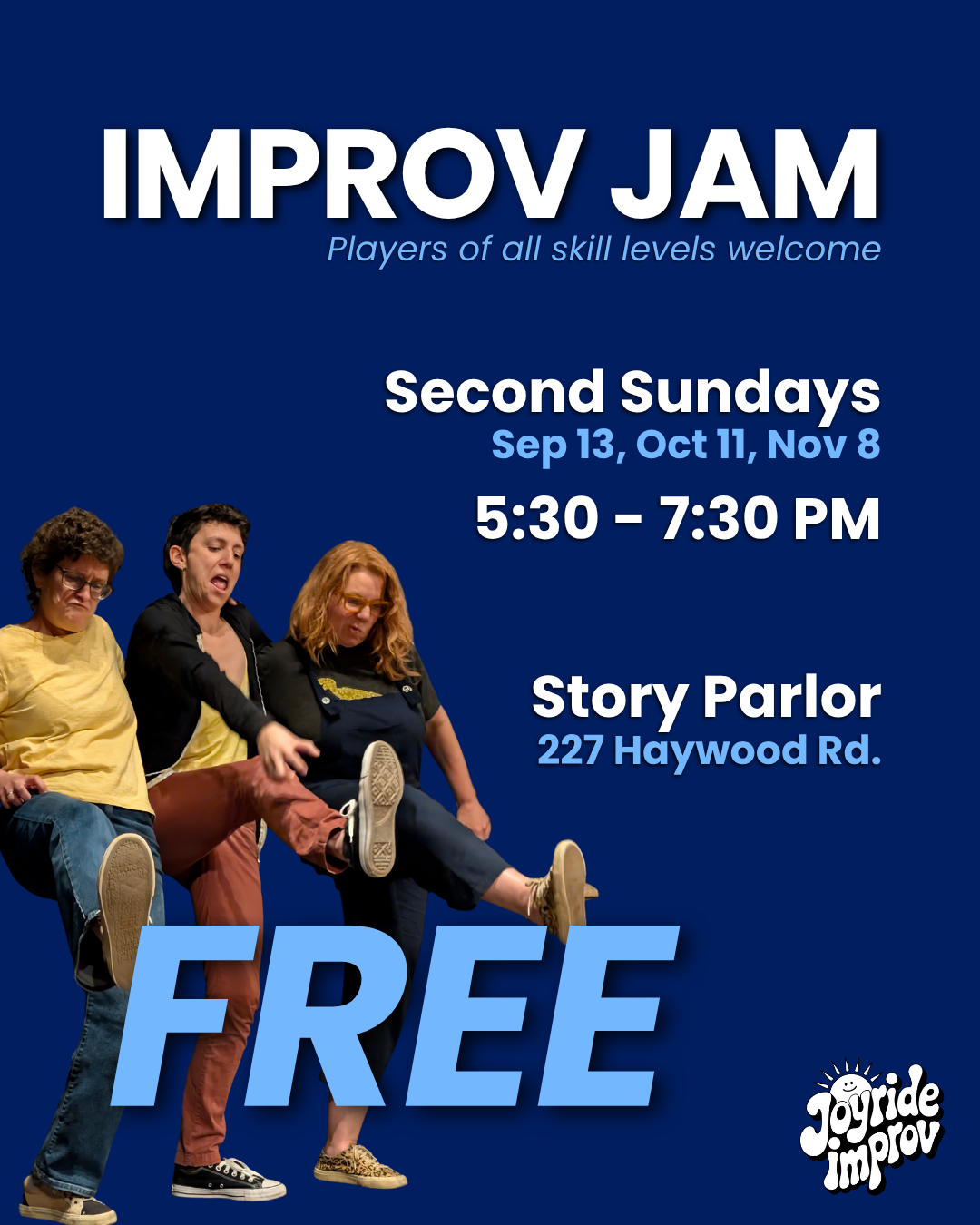 IMPROV JAM
Players of all skill levels welcome

Second Sundays
Sep 13, Oct 11, Nov 8
5:30 - 7:30 PM

Story Parlor
227 Haywood Rd.

FREE

Joyride improv